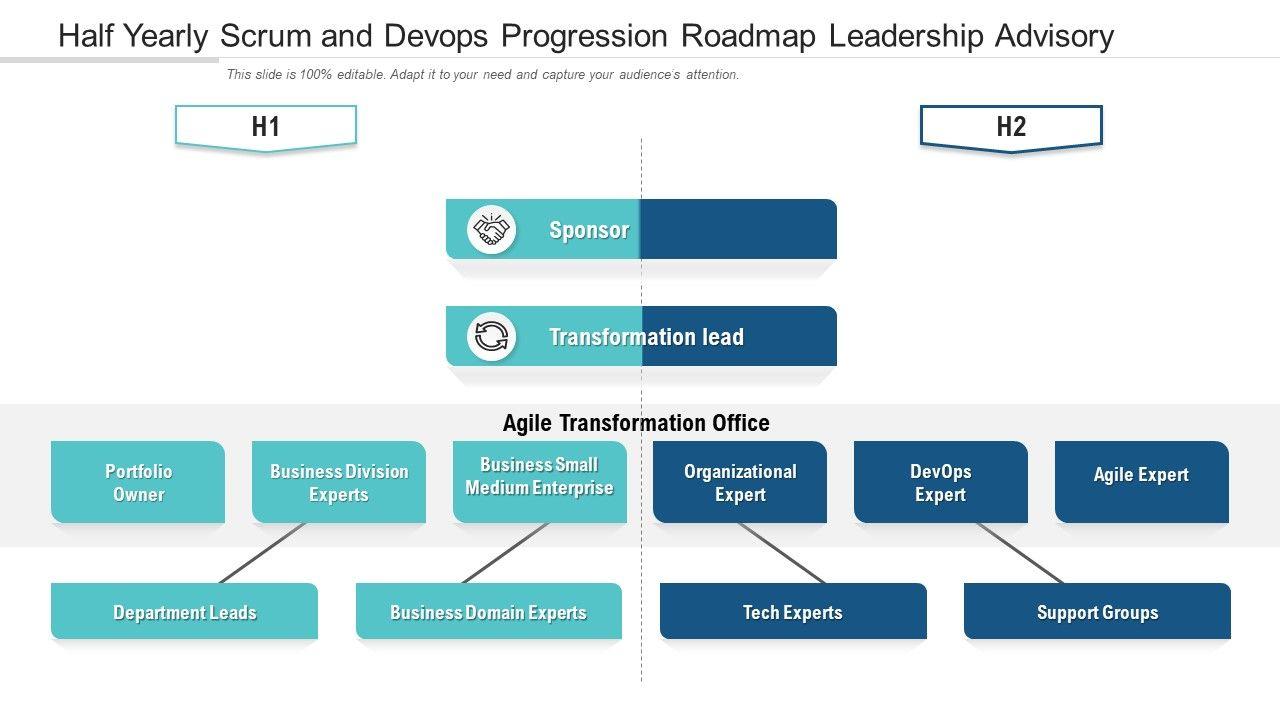 Half Yearly Scrum and Devops Progression Roadmap Leadership Advisory

This slide is 100% editable. Adapt it to your need and capture your audience's attention.

H1

H2

Sponsor

Transformation lead

Agile Transformation Office

Portfolio Owner

Business Division Experts

Business Small Medium Enterprise

Organizational Expert

DevOps Expert

Agile Expert

Department Leads

Business Domain Experts

Tech Experts

Support Groups